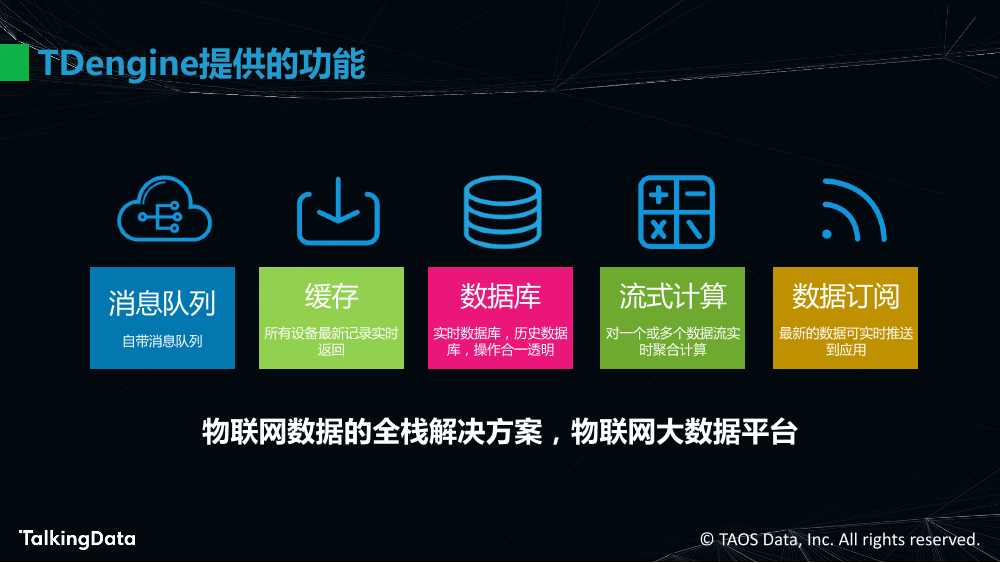 TDengine提供的功能

消息队列

自带消息队列

缓存

所有设备最新记录实时返回

数据库

实时数据库，历史数据库，操作合一透明

流式计算

对一个或多个数据流实时聚合计算

数据订阅

最新的数据可实时推送到应用

物联网数据的全栈解决方案，物联网大数据平台

TalkingData

© TAOS Data, Inc. All rights reserved.